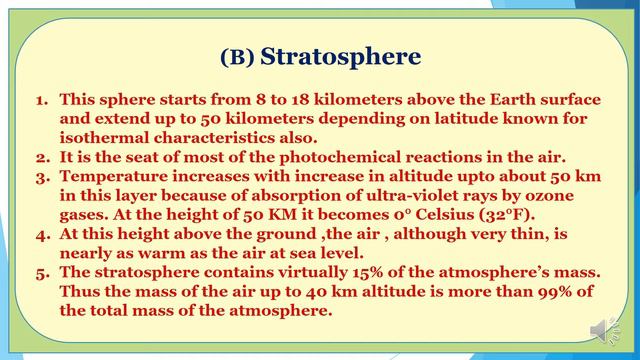 (B) Stratosphere

1. This sphere starts from 8 to 18 kilometers above the Earth surface and extend up to 50 kilometers depending on latitude known for isothermal characteristics also.
2. It is the seat of most of the photochemical reactions in the air.
3. Temperature increases with increase in altitude upto about 50 km in this layer because of absorption of ultra-violet rays by ozone gases. At the height of 50 KM it becomes 0° Celsius (32°F).
4. At this height above the ground ,the air , although very thin, is nearly as warm as the air at sea level.
5. The stratosphere contains virtually 15% of the atmosphere's mass. Thus the mass of the air up to 40 km altitude is more than 99% of the total mass of the atmosphere.